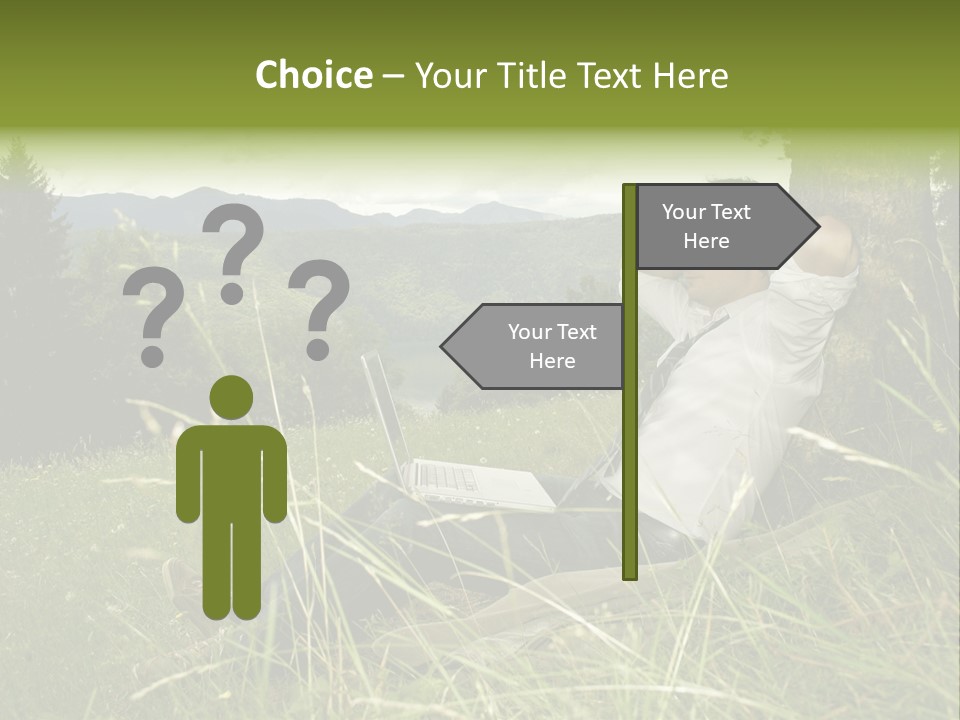 Choice – Your Title Text Here

? ? ?

Your Text Here

Your Text Here